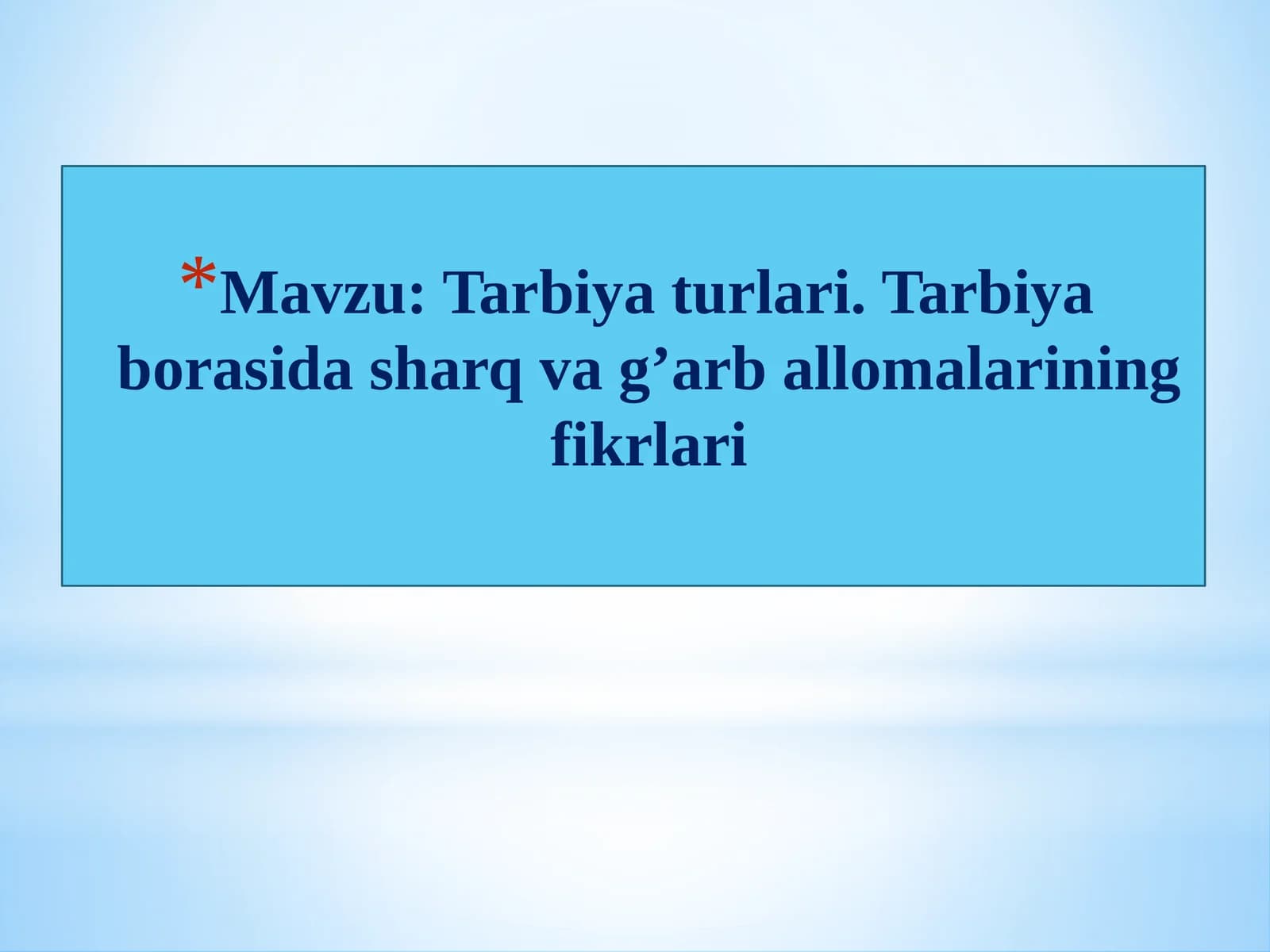 *Mavzu: Tarbiya turlari. Tarbiya borasida sharq va g’arb allomalarining fikrlari